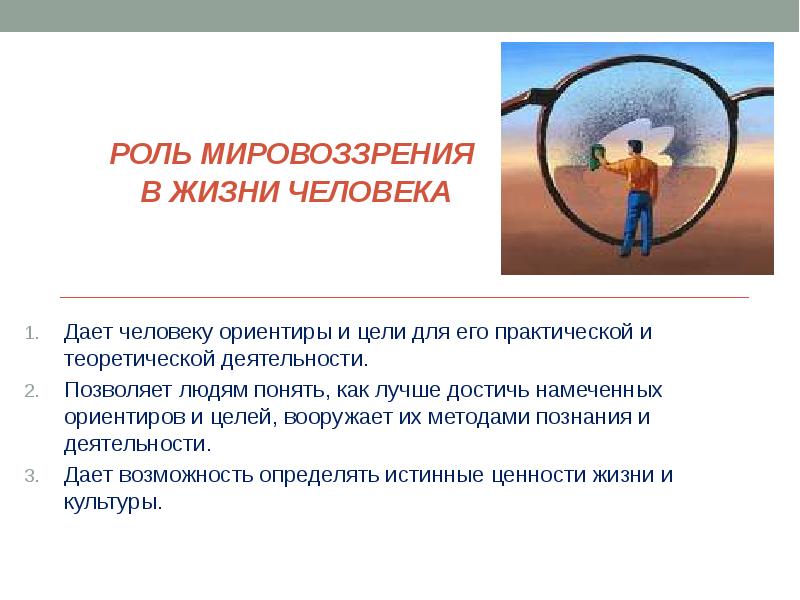 РОЛЬ МИРОВОЗЗРЕНИЯ
В ЖИЗНИ ЧЕЛОВЕКА

1. Дает человеку ориентиры и цели для его практической и теоретической деятельности.
2. Позволяет людям понять, как лучше достичь намеченных ориентиров и целей, вооружает их методами познания и деятельности.
3. Дает возможность определять истинные ценности жизни и культуры.